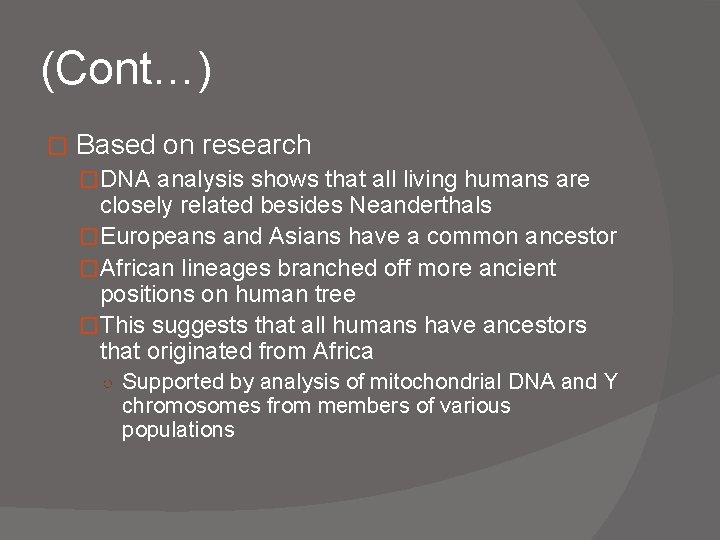 (Cont…)

Based on research

DNA analysis shows that all living humans are closely related besides Neanderthals

Europeans and Asians have a common ancestor

African lineages branched off more ancient positions on human tree

This suggests that all humans have ancestors that originated from Africa

Supported by analysis of mitochondrial DNA and Y chromosomes from members of various populations